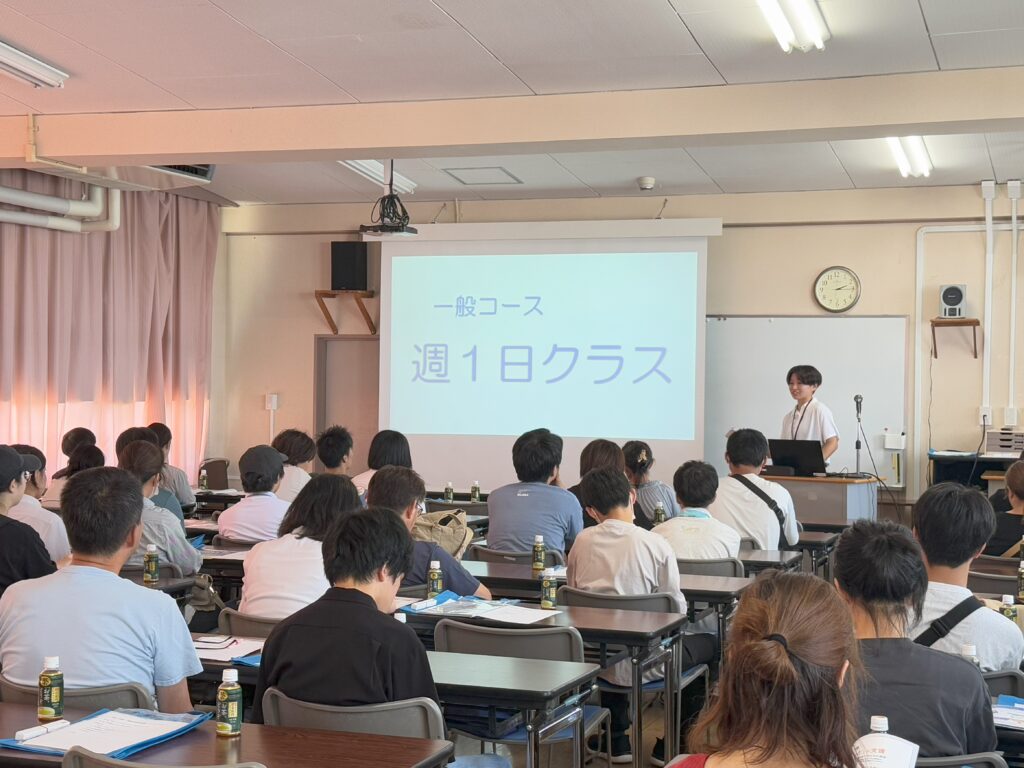 一般コース
週１日クラス